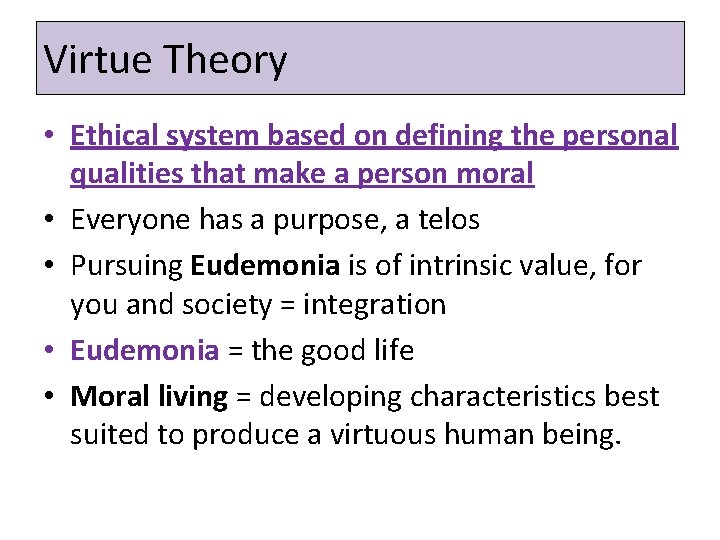 Virtue Theory

• Ethical system based on defining the personal qualities that make a person moral
• Everyone has a purpose, a telos
• Pursuing Eudemonia is of intrinsic value, for you and society = integration
• Eudemonia = the good life
• Moral living = developing characteristics best suited to produce a virtuous human being.